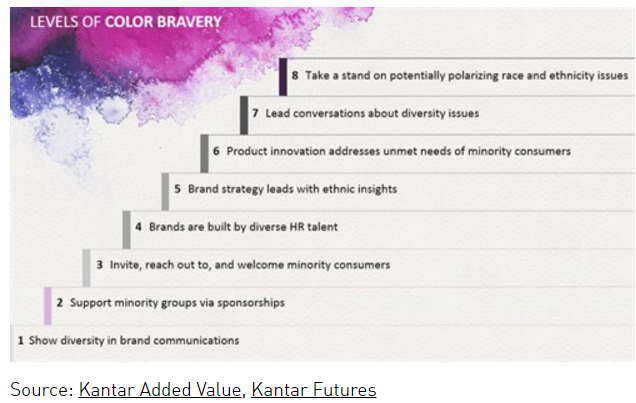 LEVELS OF COLOR BRAVERY

8 Take a stand on potentially polarizing race and ethnicity issues

7 Lead conversations about diversity issues

6 Product innovation addresses unmet needs of minority consumers

5 Brand strategy leads with ethnic insights

4 Brands are built by diverse HR talent

3 Invite, reach out to, and welcome minority consumers

2 Support minority groups via sponsorships

1 Show diversity in brand communications

Source: Kantar Added Value, Kantar Futures